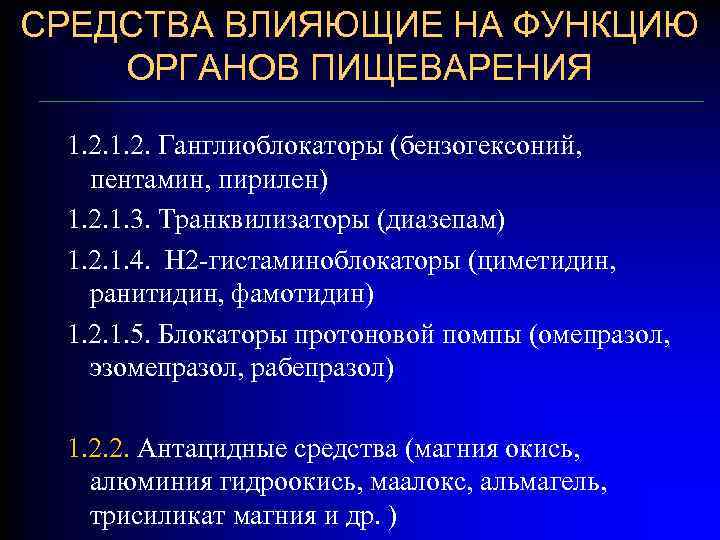 СРЕДСТВА ВЛИЯЮЩИЕ НА ФУНКЦИЮ ОРГАНОВ ПИЩЕВАРЕНИЯ

1.2.1.2. Ганглиоблокаторы (бензогексоний, пентамин, пирилен)

1.2.1.3. Транквилизаторы (диазепам)

1.2.1.4. Н2-гистаминоблокаторы (циметидин, ранитидин, фамотидин)

1.2.1.5. Блокаторы протоновой помпы (омепразол, эзомепразол, рабепразол)

1.2.2. Антацидные средства (магния окись, алюминия гидроокись, маалокс, альмагель, трисиликат магния и др. )